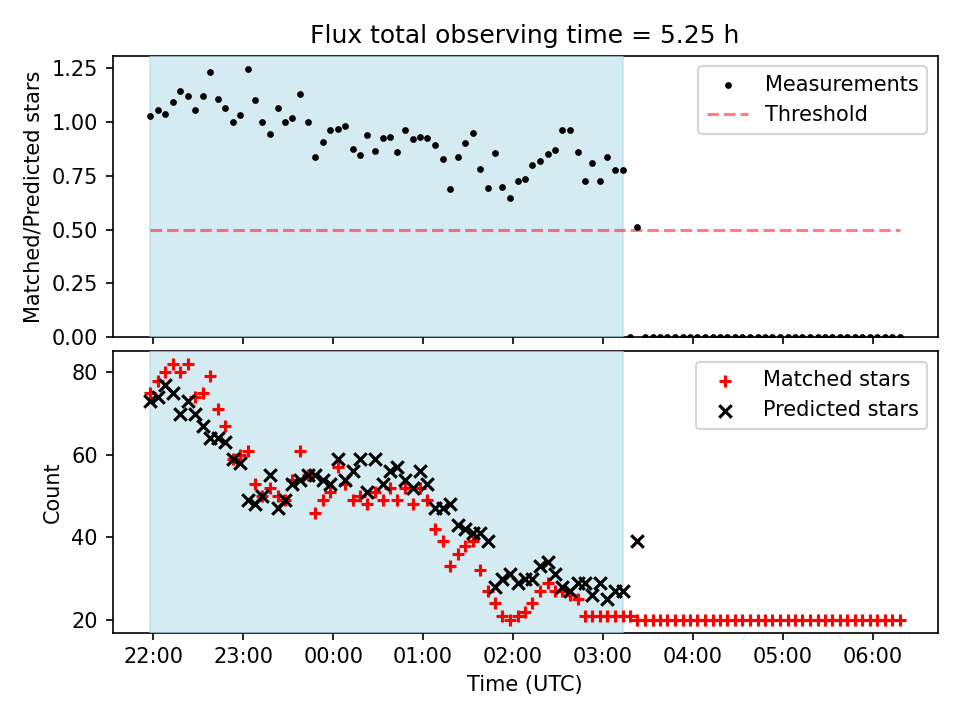 Flux total observing time = 5.25 h

Matched/Predicted stars

1.25
1.00
0.75
0.50
0.25
0.00

Measurements
Threshold

Count

80
60
40
20

Matched stars
Predicted stars

22:00 23:00 00:00 01:00 02:00 03:00 04:00 05:00 06:00

Time (UTC)